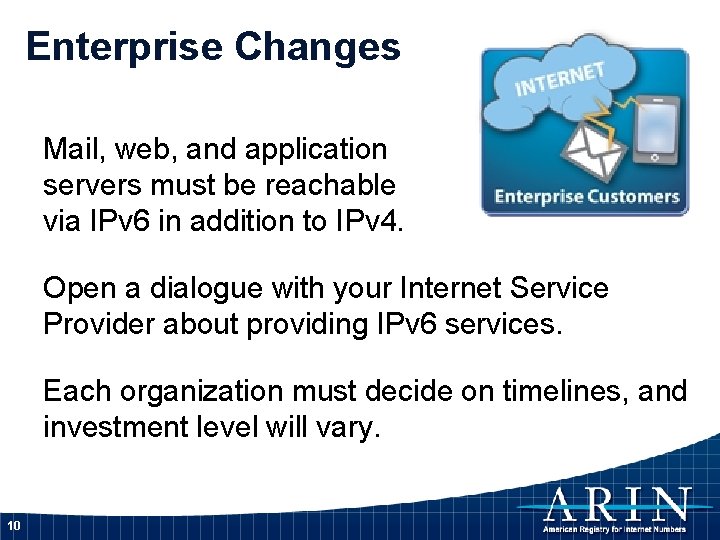 Enterprise Changes

INTERNET

Enterprise Customers

Mail, web, and application servers must be reachable via IPv6 in addition to IPv4.

Open a dialogue with your Internet Service Provider about providing IPv6 services.

Each organization must decide on timelines, and investment level will vary.

10

ARIN
American Registry for Internet Numbers